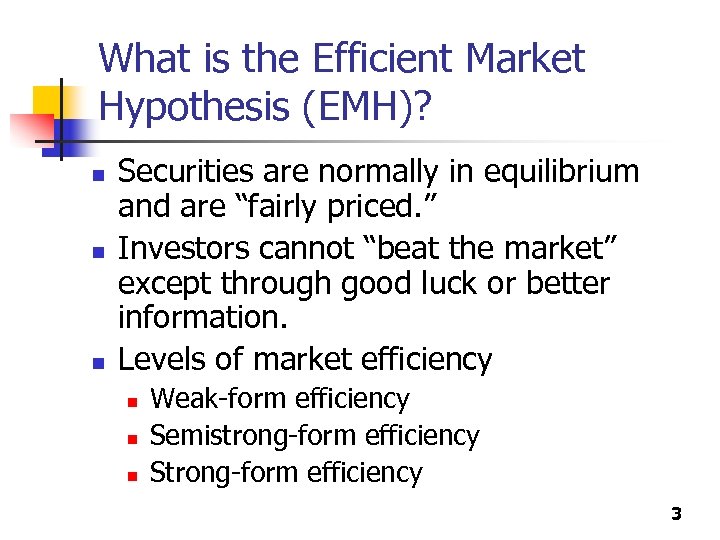 What is the Efficient Market Hypothesis (EMH)?

- Securities are normally in equilibrium and are “fairly priced.”
- Investors cannot “beat the market” except through good luck or better information.
- Levels of market efficiency
  - Weak-form efficiency
  - Semistrong-form efficiency
  - Strong-form efficiency

3